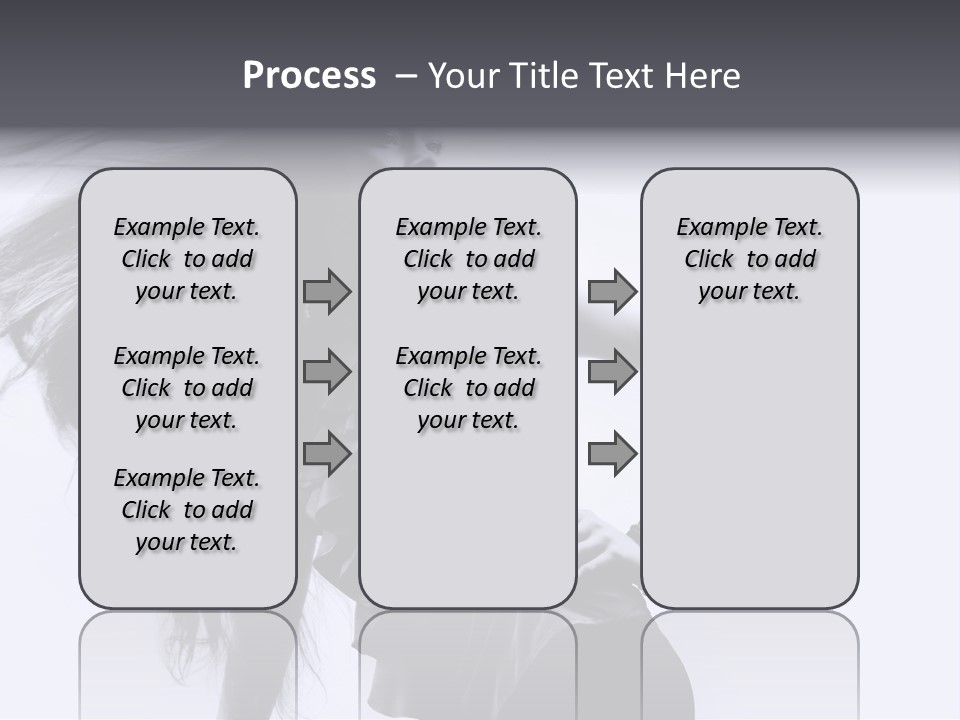 Process – Your Title Text Here

Example Text. Click to add your text.

Example Text. Click to add your text.

Example Text. Click to add your text.

Example Text. Click to add your text.

Example Text. Click to add your text.

Example Text. Click to add your text.